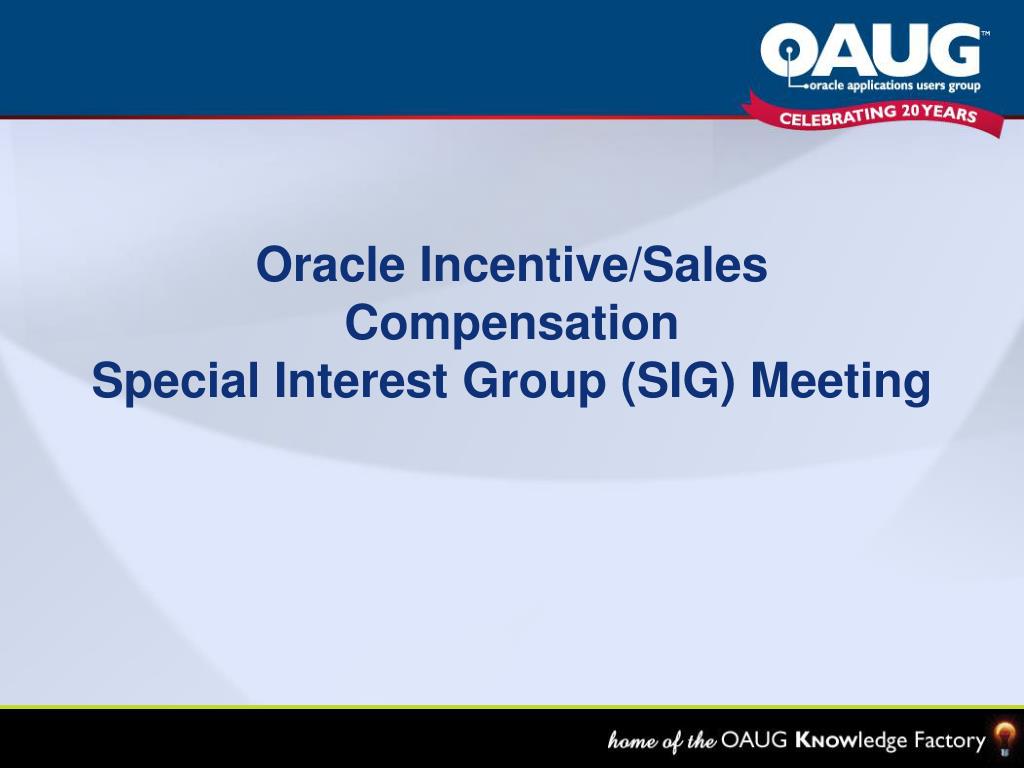 OAUG™
oracle applications users group
CELEBRATING 20 YEARS

Oracle Incentive/Sales Compensation
Special Interest Group (SIG) Meeting

home of the OAUG KNOWledge Factory